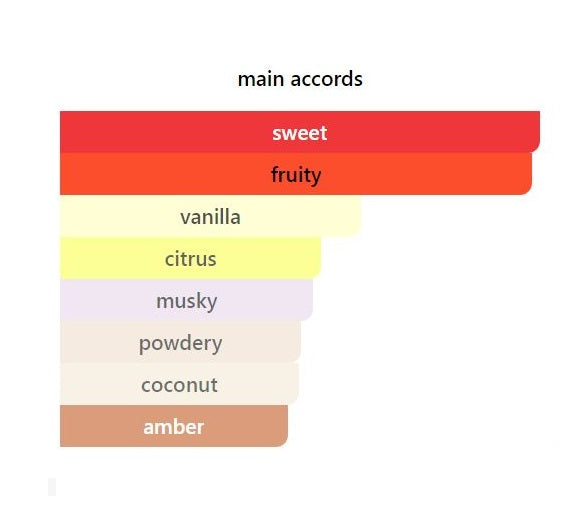 main accords

sweet

fruity

vanilla

citrus

musky

powdery

coconut

amber